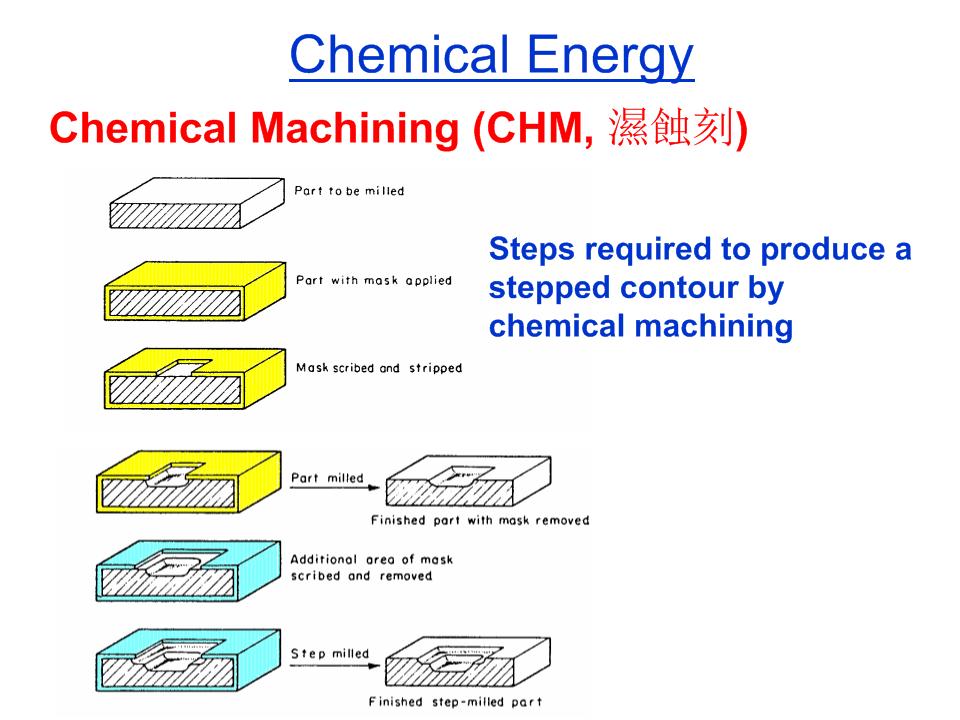 Chemical Energy

Chemical Machining (CHM, 濕蝕刻)

Part to be milled

Part with mask applied

Mask scribed and stripped

Part milled

Finished part with mask removed

Additional area of mask scribed and removed

Step milled

Finished step-milled part

Steps required to produce a stepped contour by chemical machining